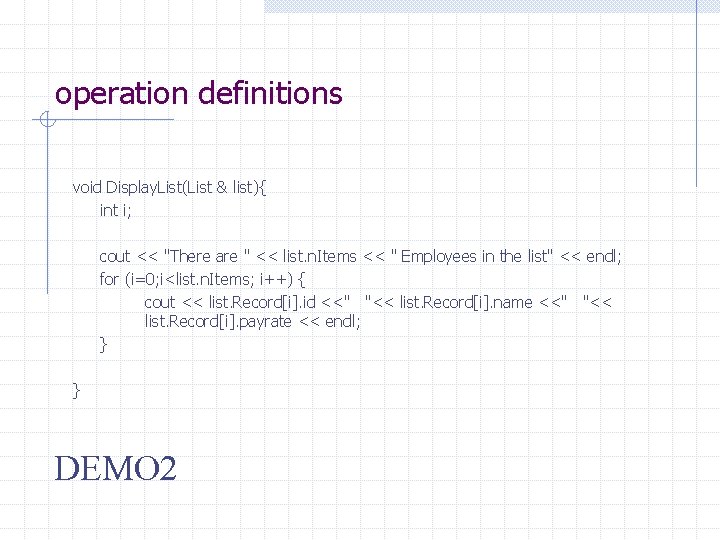 operation definitions

void DisplayList(List & list){
int i;

cout << "There are " << list.nItems << " Employees in the list" << endl;
for (i=0;i<list.nItems; i++) {
cout << list.Record[i].id <<"   "<< list.Record[i].name <<"   "<< list.Record[i].payrate << endl;
}

}

DEMO2